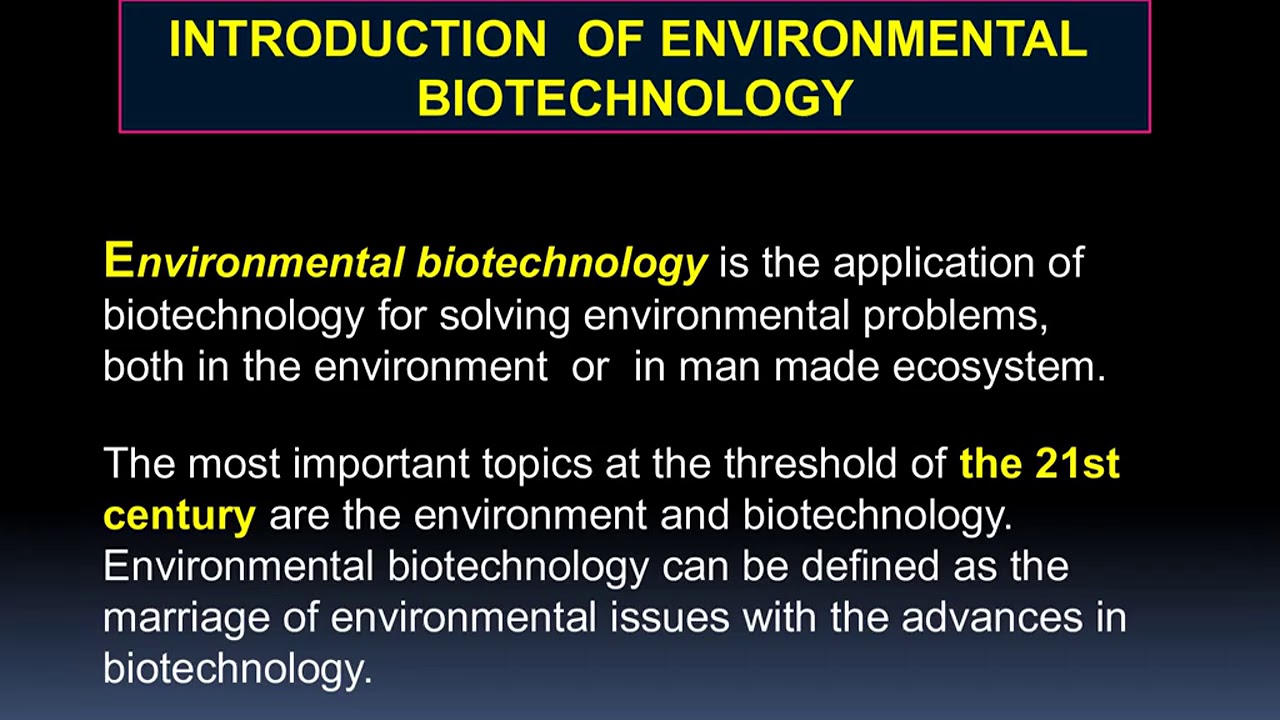 INTRODUCTION OF ENVIRONMENTAL BIOTECHNOLOGY

Environmental biotechnology is the application of biotechnology for solving environmental problems, both in the environment or in man made ecosystem.

The most important topics at the threshold of the 21st century are the environment and biotechnology. Environmental biotechnology can be defined as the marriage of environmental issues with the advances in biotechnology.